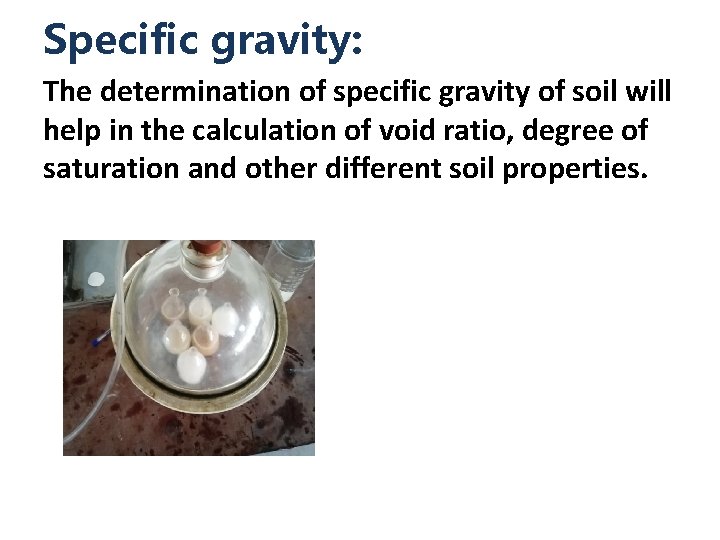 Specific gravity:

The determination of specific gravity of soil will help in the calculation of void ratio, degree of saturation and other different soil properties.